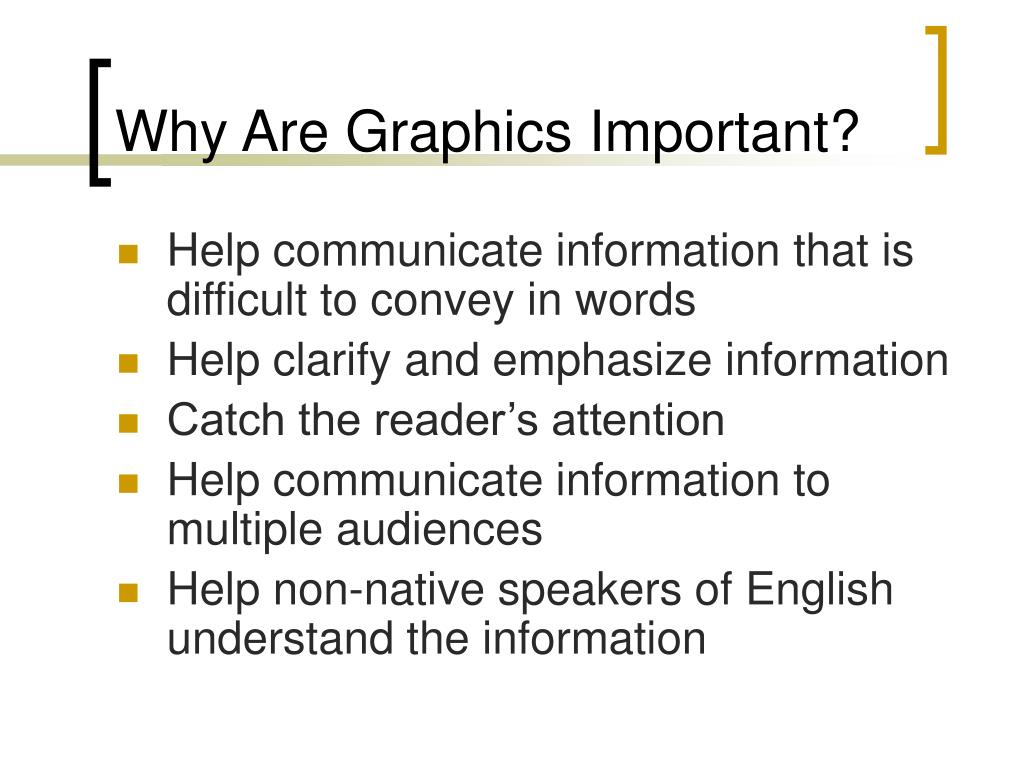 Why Are Graphics Important?

- Help communicate information that is difficult to convey in words
- Help clarify and emphasize information
- Catch the reader’s attention
- Help communicate information to multiple audiences
- Help non-native speakers of English understand the information